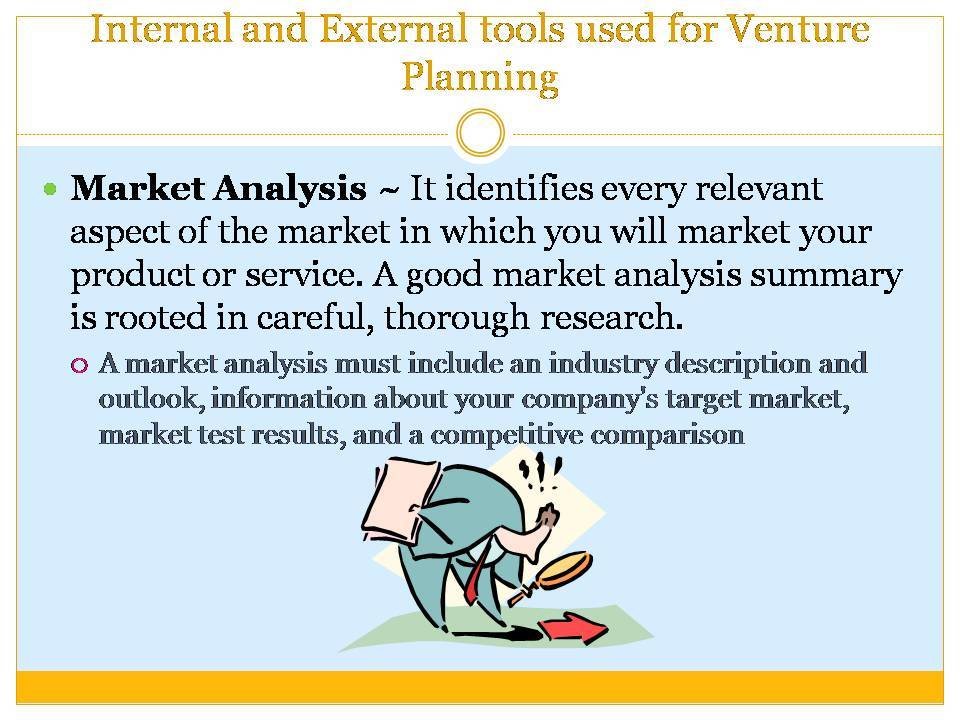 Internal and External tools used for Venture Planning

Market Analysis ~ It identifies every relevant aspect of the market in which you will market your product or service. A good market analysis summary is rooted in careful, thorough research.

A market analysis must include an industry description and outlook, information about your company's target market, market test results, and a competitive comparison